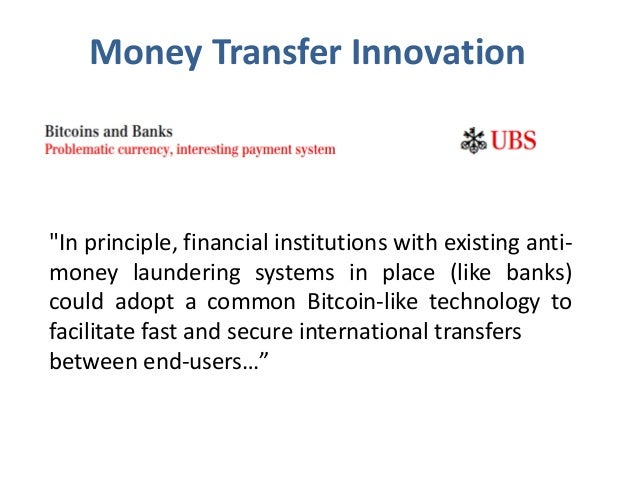 Money Transfer Innovation

Bitcoins and Banks
Problematic currency, interesting payment system

UBS

"In principle, financial institutions with existing anti-money laundering systems in place (like banks) could adopt a common Bitcoin-like technology to facilitate fast and secure international transfers between end-users…”